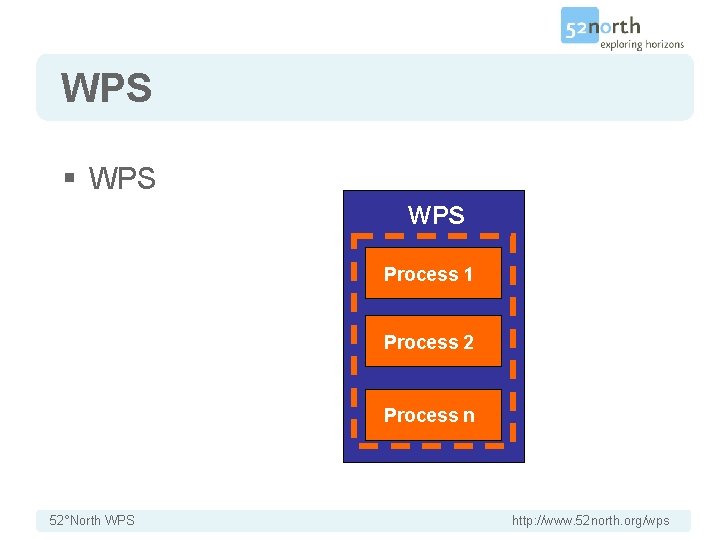 52north
exploring horizons

WPS

▪ WPS

WPS

Process 1

Process 2

Process n

52°North WPS

http://www.52north.org/wps